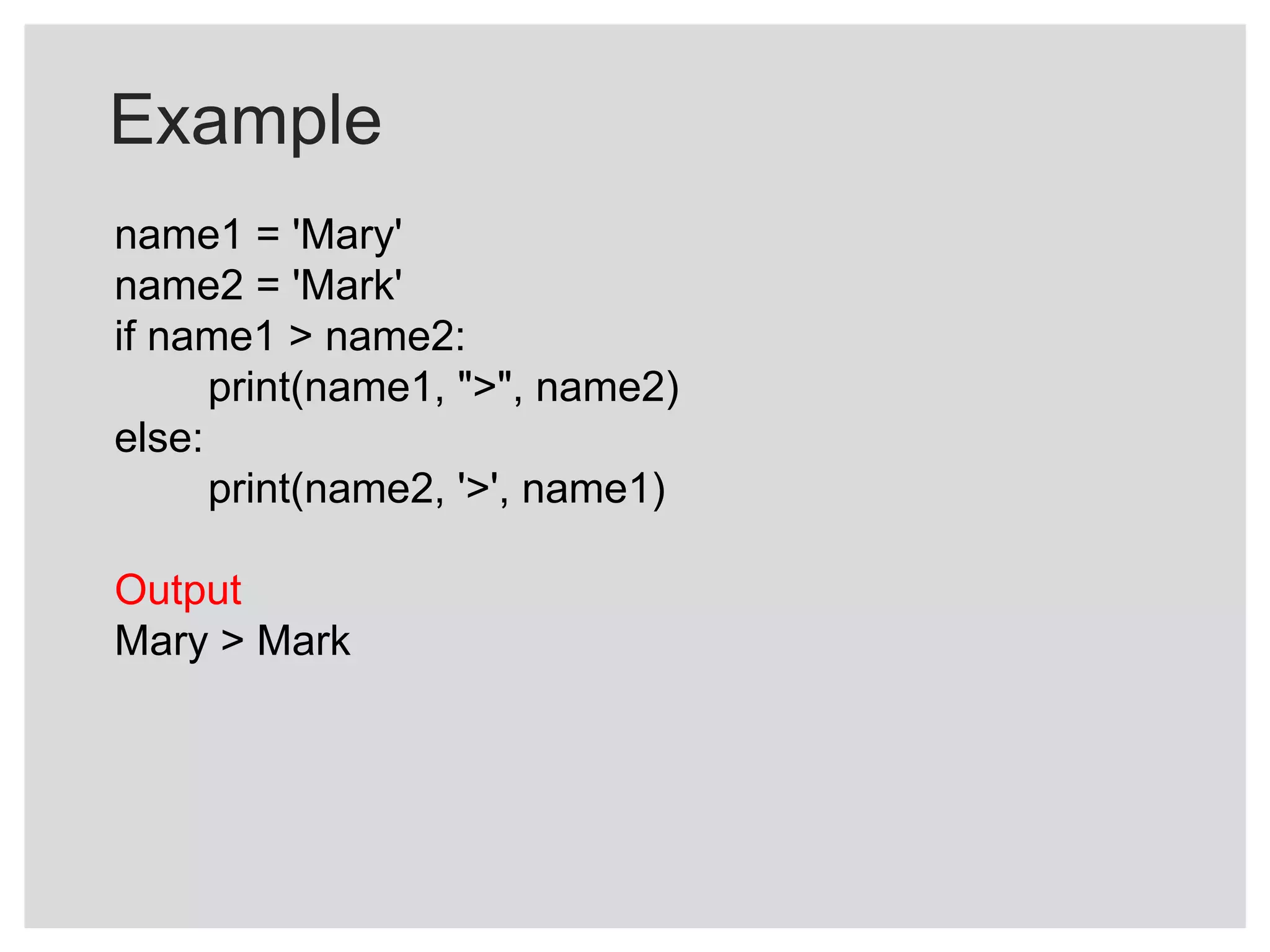 Example

name1 = 'Mary'
name2 = 'Mark'
if name1 > name2:
    print(name1, ">", name2)
else:
    print(name2, '>', name1)

Output
Mary > Mark